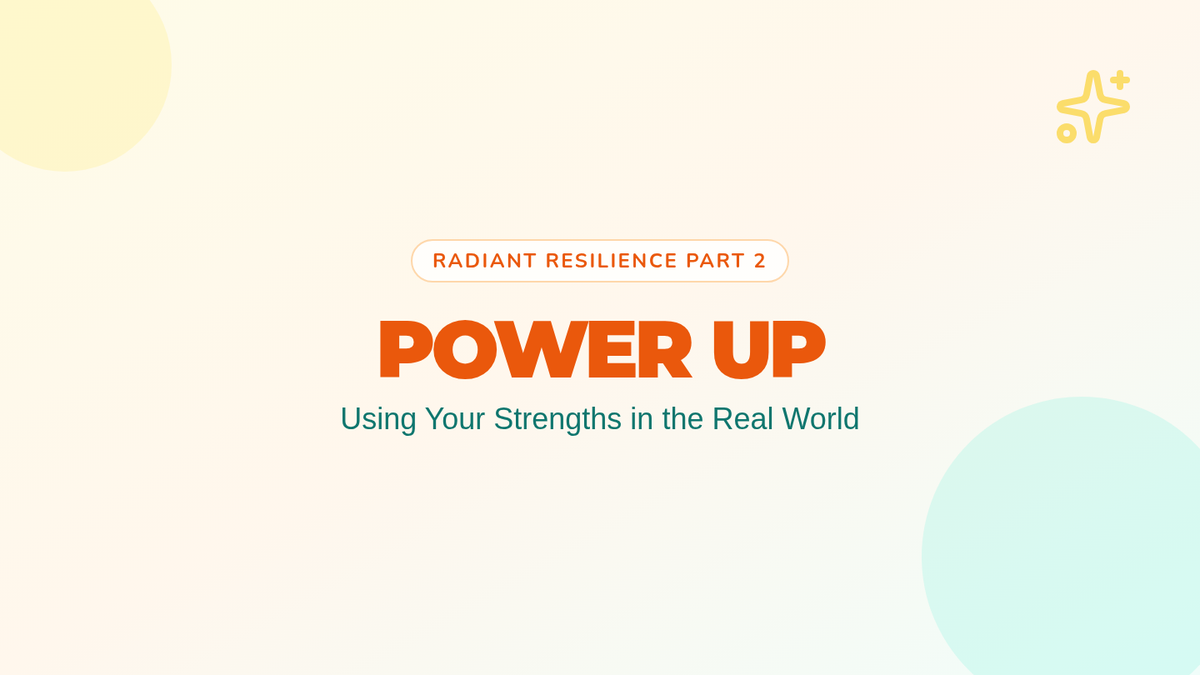 RADIANT RESILIENCE PART 2

POWER UP

Using Your Strengths in the Real World